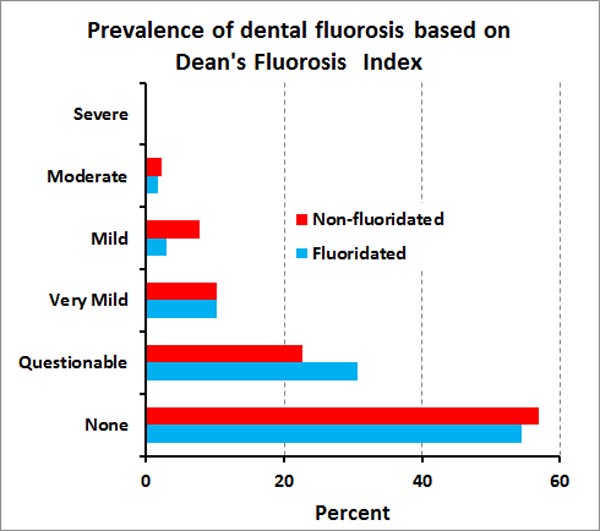 Prevalence of dental fluorosis based on Dean's Fluorosis Index

Severe
Moderate
Mild
Very Mild
Questionable
None

Non-fluoridated
Fluoridated

0
20
40
60

Percent